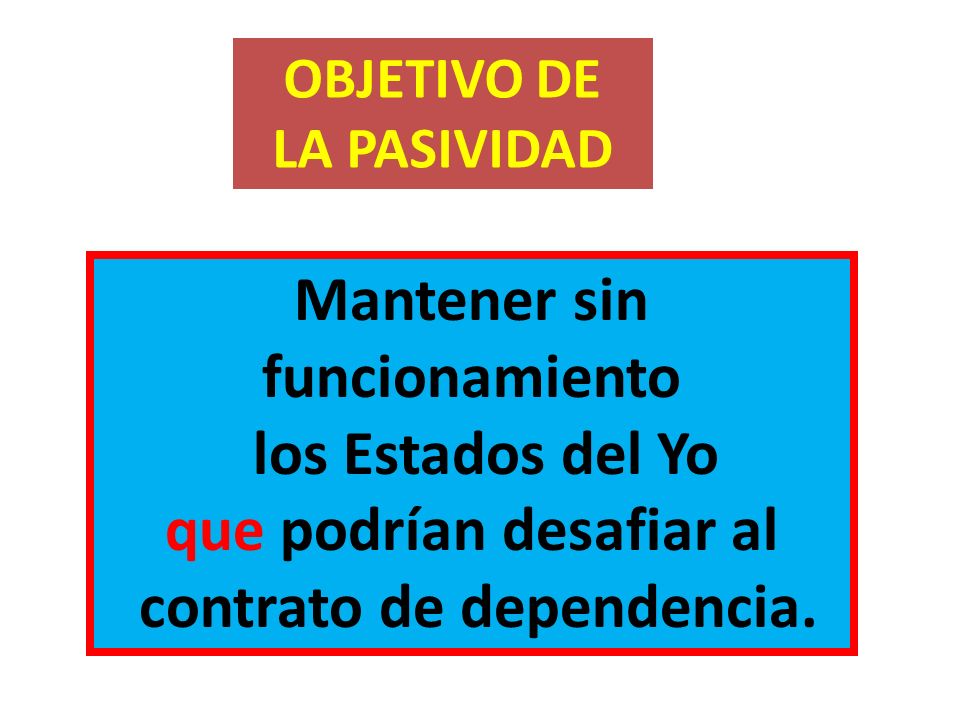 OBJETIVO DE LA PASIVIDAD

Mantener sin funcionamiento los Estados del Yo que podrían desafiar al contrato de dependencia.